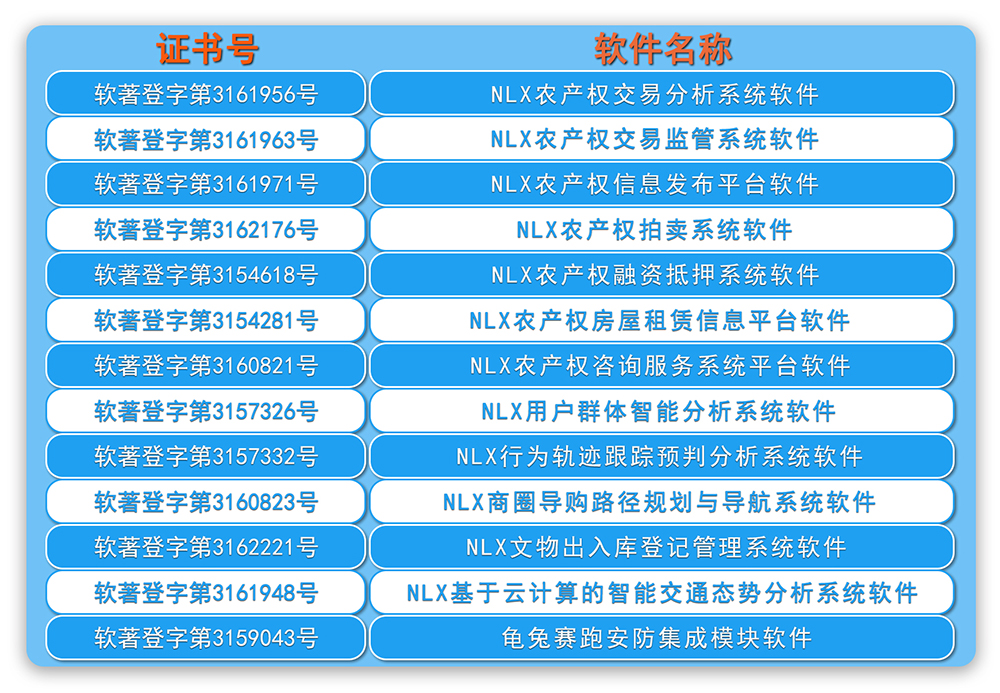 | 证书号 | 软件名称 |
|---|---|
| 软著登字第3161956号 | NLX农产权交易分析系统软件 |
| 软著登字第3161963号 | NLX农产权交易监管系统软件 |
| 软著登字第3161971号 | NLX农产权信息发布平台软件 |
| 软著登字第3162176号 | NLX农产权拍卖系统软件 |
| 软著登字第3154618号 | NLX农产权融资抵押系统软件 |
| 软著登字第3154281号 | NLX农产权房屋租赁信息平台软件 |
| 软著登字第3160821号 | NLX农产权咨询服务系统平台软件 |
| 软著登字第3157326号 | NLX用户群体智能分析系统软件 |
| 软著登字第3157332号 | NLX行为轨迹跟踪预判分析系统软件 |
| 软著登字第3160823号 | NLX商圈导购路径规划与导航系统软件 |
| 软著登字第3162221号 | NLX文物出入库登记管理系统软件 |
| 软著登字第3161948号 | NLX基于云计算的智能交通态势分析系统软件 |
| 软著登字第3159043号 | 龟兔赛跑安防集成模块软件 |